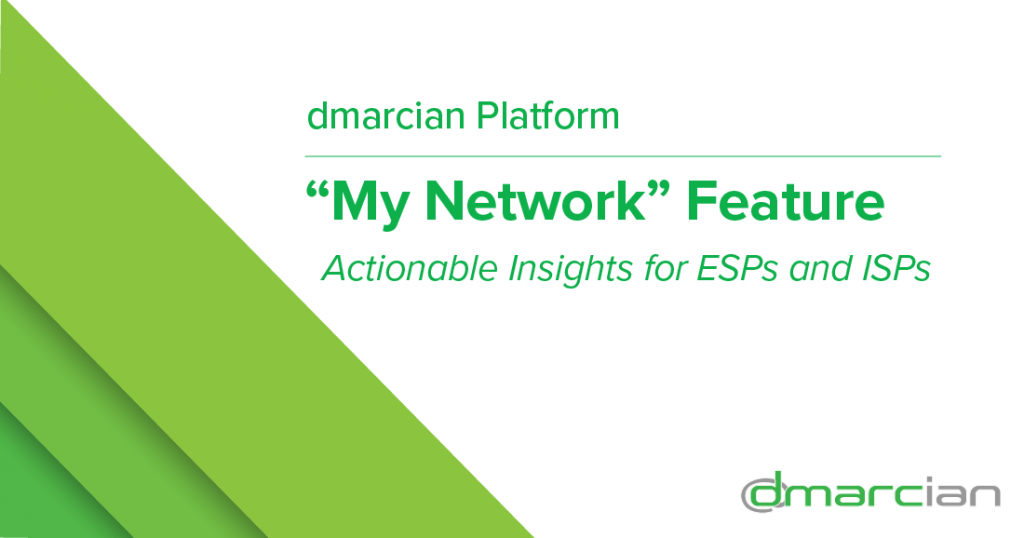 dmarcian Platform

“My Network” Feature

Actionable Insights for ESPs and ISPs

dmarcian